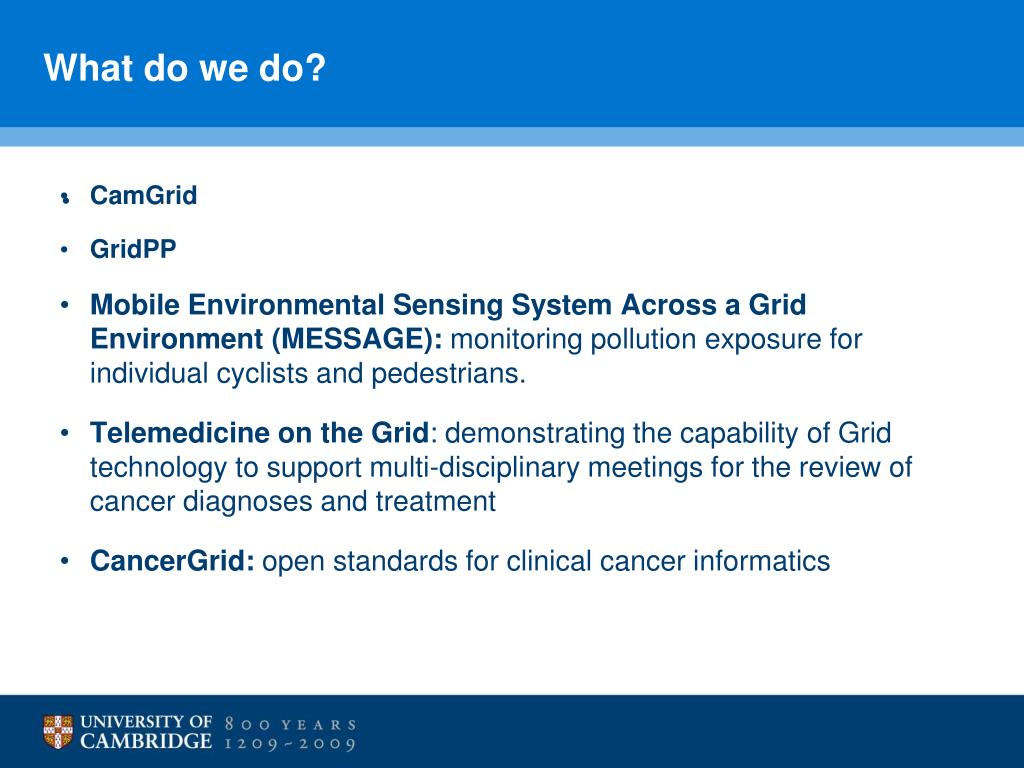 What do we do?

• CamGrid

• GridPP

• Mobile Environmental Sensing System Across a Grid Environment (MESSAGE): monitoring pollution exposure for individual cyclists and pedestrians.

• Telemedicine on the Grid: demonstrating the capability of Grid technology to support multi-disciplinary meetings for the review of cancer diagnoses and treatment

• CancerGrid: open standards for clinical cancer informatics

UNIVERSITY OF CAMBRIDGE 800 YEARS 1209 ~ 2009